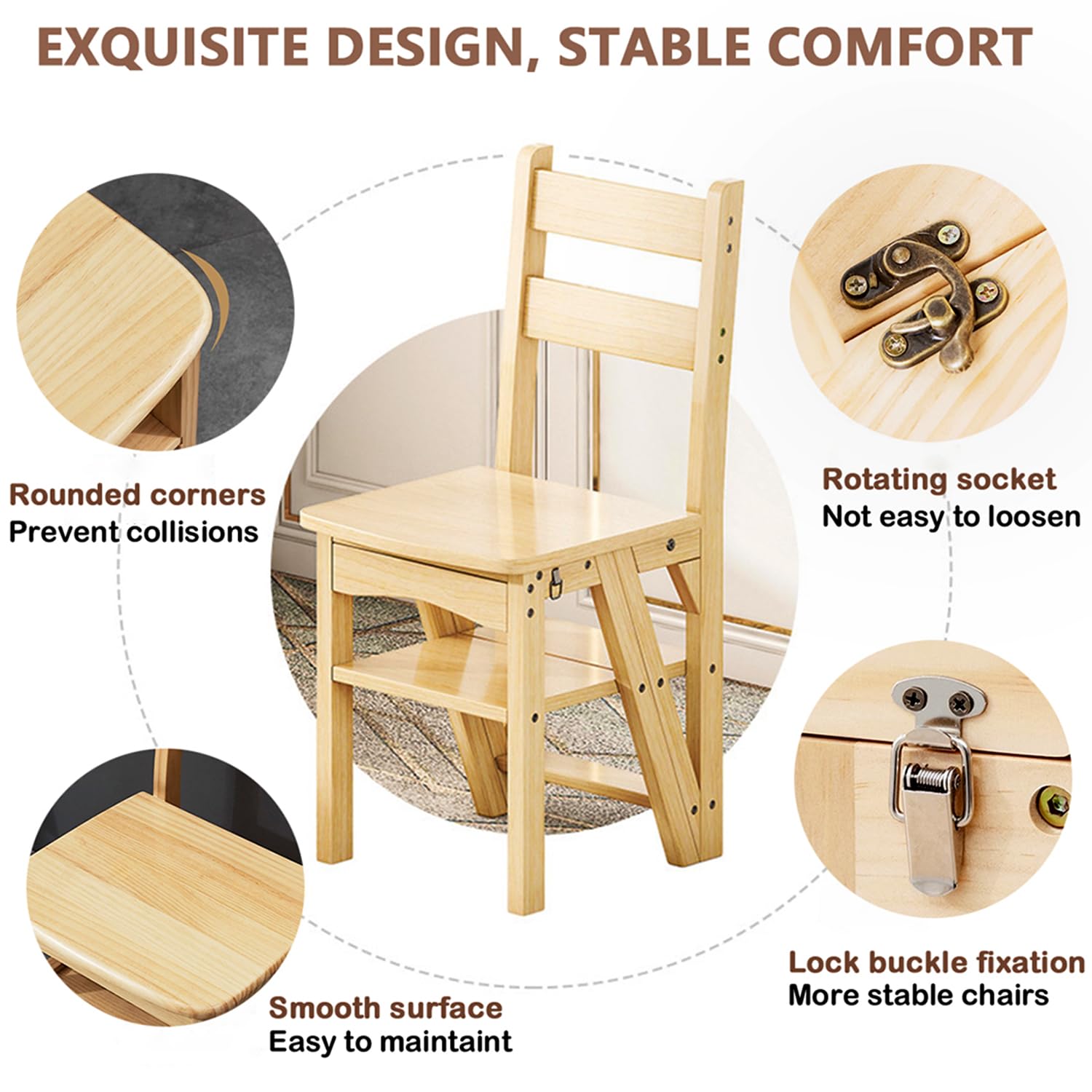 EXQUISITE DESIGN, STABLE COMFORT

Rounded corners
Prevent collisions

Rotating socket
Not easy to loosen

Lock buckle fixation
More stable chairs

Smooth surface
Easy to maintaint